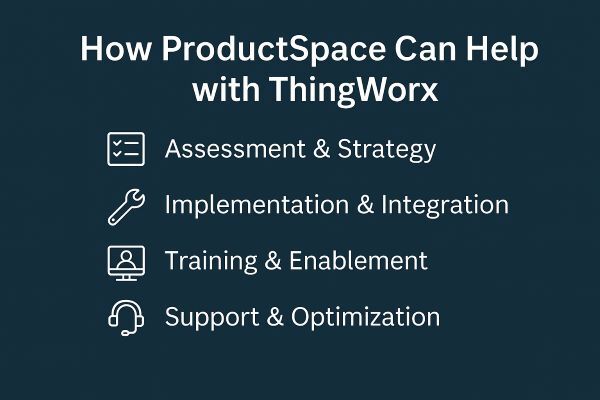 How ProductSpace Can Help with ThingWorx

Assessment & Strategy

Implementation & Integration

Training & Enablement

Support & Optimization